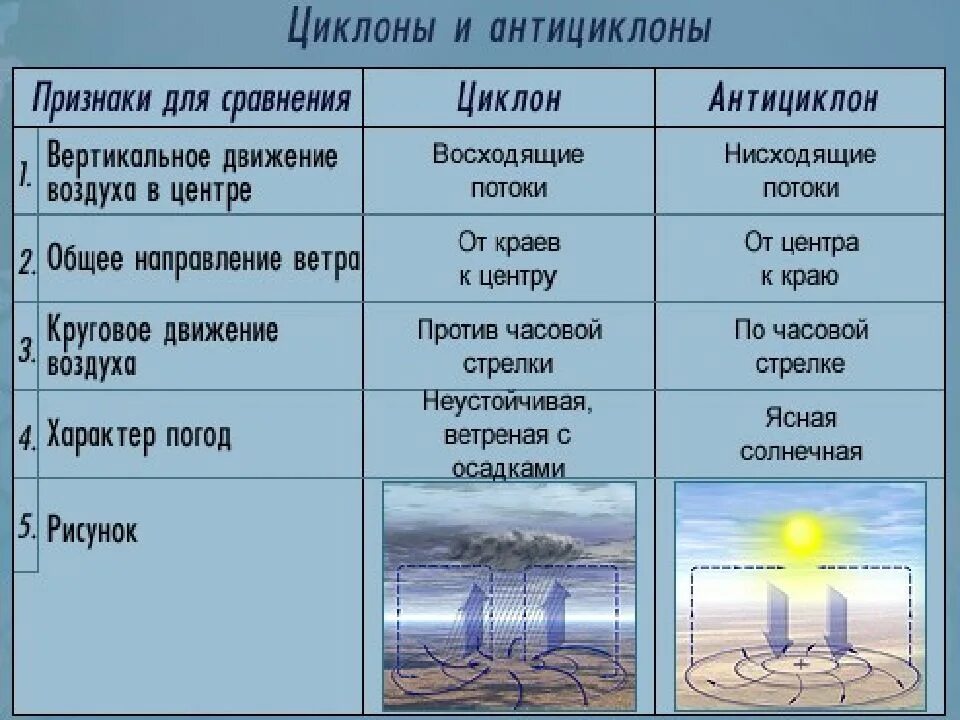 Циклоны и антициклоны

| Признаки для сравнения | Циклон | Антициклон |
|---|---|---|
| 1. Вертикальное движение воздуха в центре | Восходящие потоки | Нисходящие потоки |
| 2. Общее направление ветра | От краев к центру | От центра к краю |
| 3. Круговое движение воздуха | Против часовой стрелки | По часовой стрелке |
| 4. Характер погод | Неустойчивая, ветреная с осадками | Ясная солнечная |
| 5. Рисунок | | + |